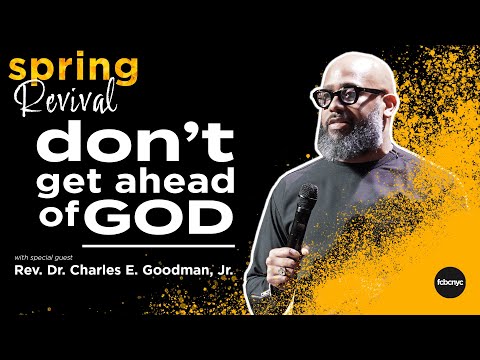 spring
Revival
don't get ahead of GOD

with special guest
Rev. Dr. Charles E. Goodman, Jr.

fcbcnyc